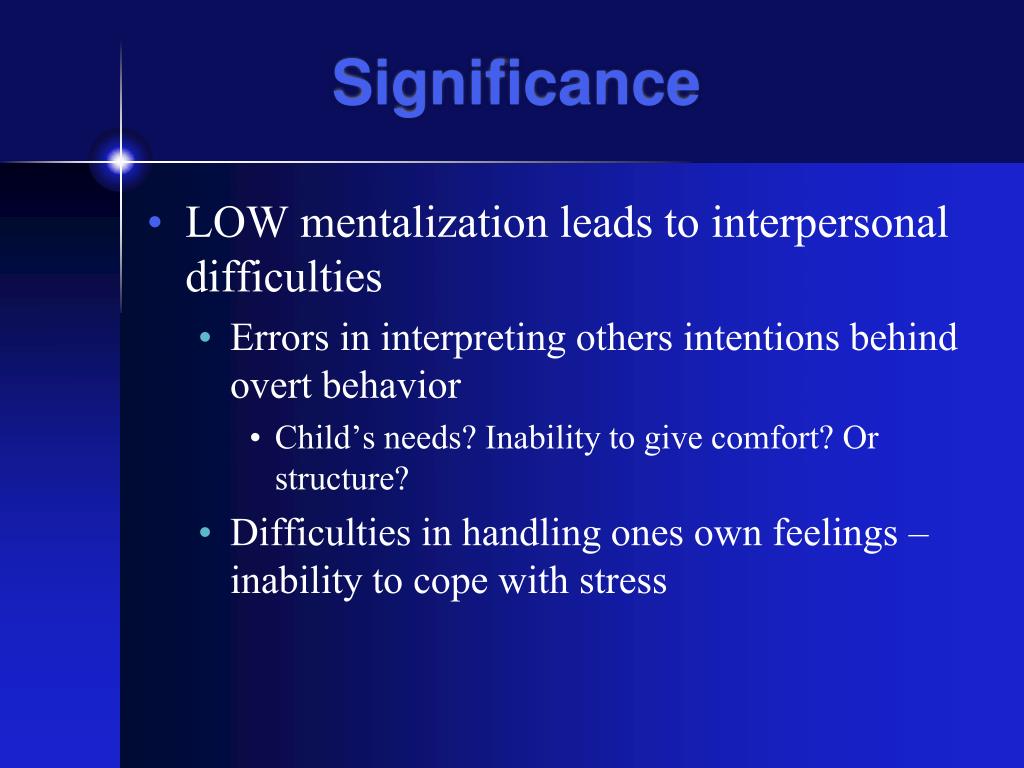 Significance

• LOW mentalization leads to interpersonal difficulties
  • Errors in interpreting others intentions behind overt behavior
    • Child’s needs? Inability to give comfort? Or structure?
  • Difficulties in handling ones own feelings – inability to cope with stress